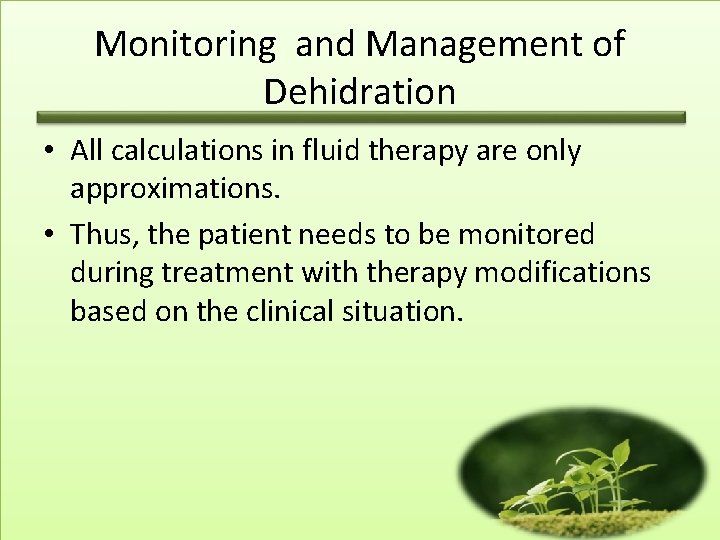 Monitoring and Management of Dehidration

• All calculations in fluid therapy are only approximations.

• Thus, the patient needs to be monitored during treatment with therapy modifications based on the clinical situation.